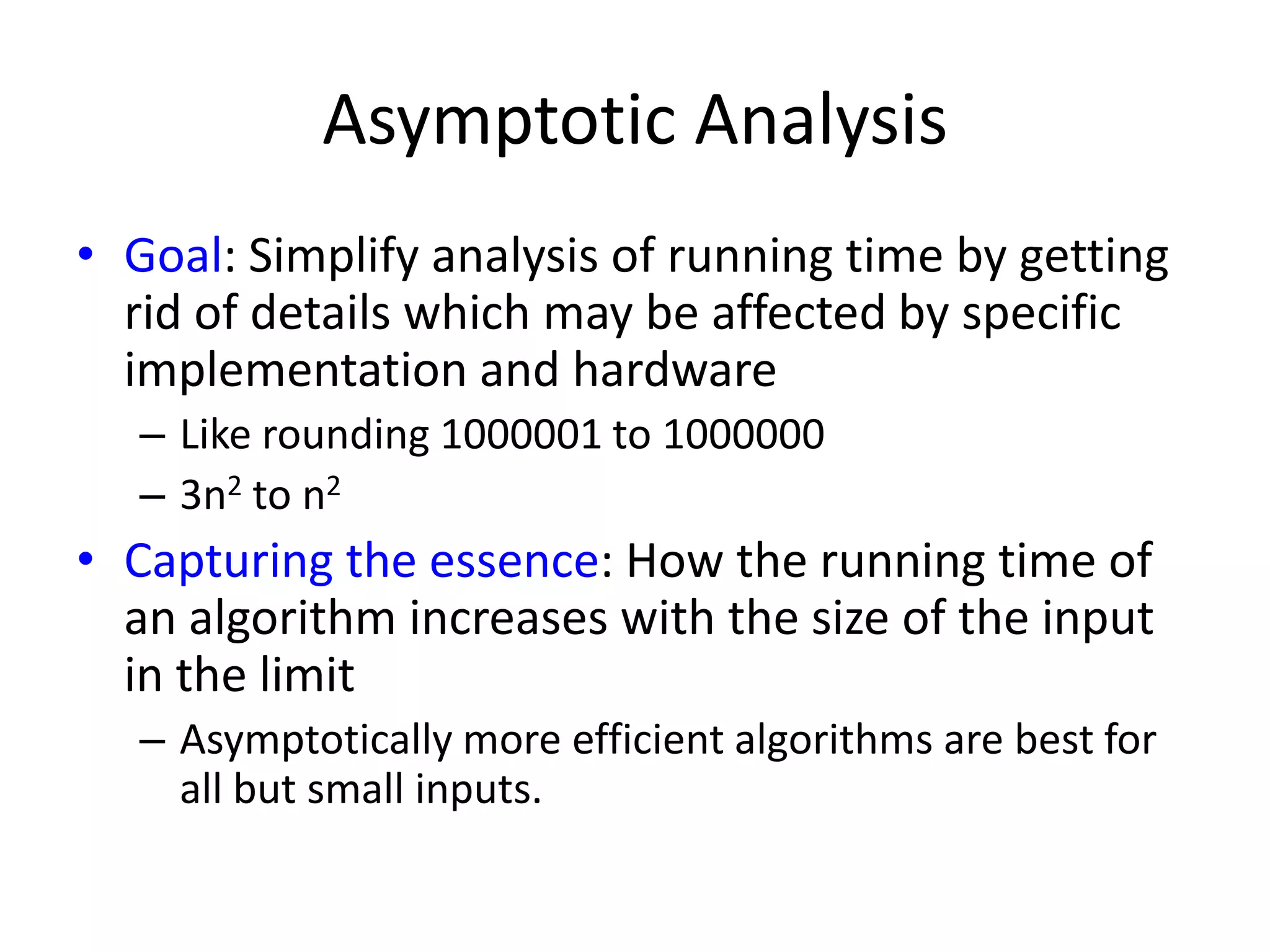 Asymptotic Analysis

• Goal: Simplify analysis of running time by getting rid of details which may be affected by specific implementation and hardware

– Like rounding 1000001 to 1000000

– $3n^2$ to $n^2$

• Capturing the essence: How the running time of an algorithm increases with the size of the input in the limit

– Asymptotically more efficient algorithms are best for all but small inputs.